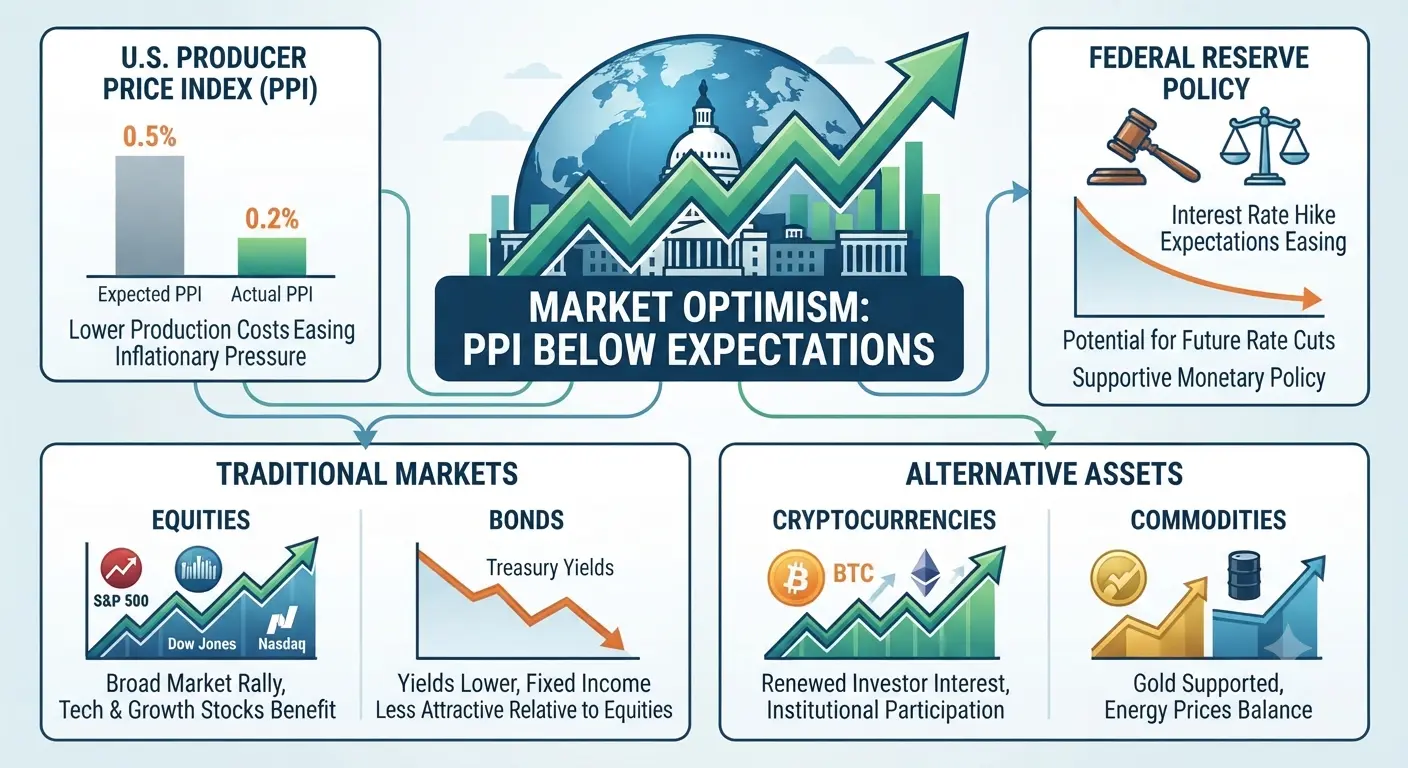 U.S. PRODUCER PRICE INDEX (PPI)

0.5%

0.2%

Expected PPI

Actual PPI

Lower Production Costs Easing Inflationary Pressure

MARKET OPTIMISM: PPI BELOW EXPECTATIONS

FEDERAL RESERVE POLICY

Interest Rate Hike Expectations Easing

Potential for Future Rate Cuts Supportive Monetary Policy

TRADITIONAL MARKETS

EQUITIES

S&P 500

Dow Jones

Nasdaq

Broad Market Rally, Tech & Growth Stocks Benefit

BONDS

Treasury Yields

Yields Lower, Fixed Income Less Attractive Relative to Equities

ALTERNATIVE ASSETS

CRYPTOCURRENCIES

BTC

Renewed Investor Interest, Institutional Participation

COMMODITIES

Gold Supported, Energy Prices Balance